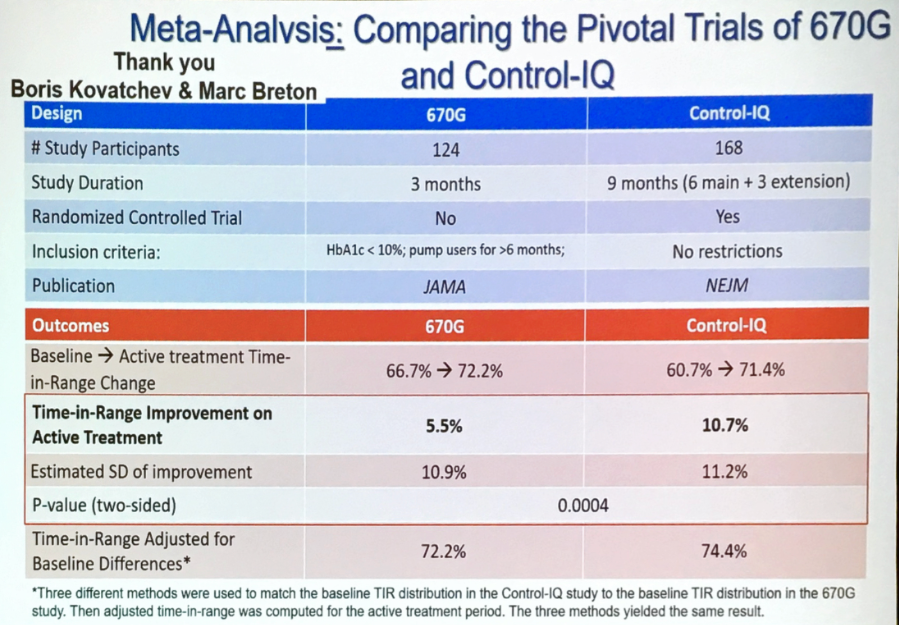 Meta-Analysis: Comparing the Pivotal Trials of 670G and Control-IQ

Thank you
Boris Kovatchev & Marc Breton

| Design | 670G | Control-IQ |
|---|---|---|
| # Study Participants | 124 | 168 |
| Study Duration | 3 months | 9 months (6 main + 3 extension) |
| Randomized Controlled Trial | No | Yes |
| Inclusion criteria: | HbA1c < 10%; pump users for >6 months; | No restrictions |
| Publication | JAMA | NEJM |

| Outcomes | 670G | Control-IQ |
|---|---|---|
| Baseline → Active treatment Time-in-Range Change | 66.7% → 72.2% | 60.7% → 71.4% |
| Time-in-Range Improvement on Active Treatment | 5.5% | 10.7% |
| Estimated SD of improvement | 10.9% | 11.2% |
| P-value (two-sided) | 0.0004 | |
| Time-in-Range Adjusted for Baseline Differences* | 72.2% | 74.4% |

*Three different methods were used to match the baseline TIR distribution in the Control-IQ study to the baseline TIR distribution in the 670G study. Then adjusted time-in-range was computed for the active treatment period. The three methods yielded the same result.